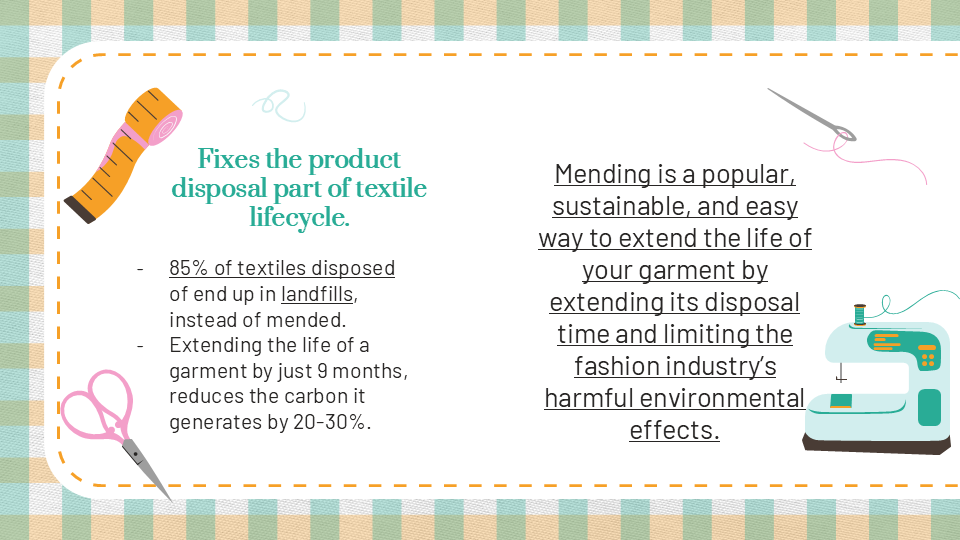 Fixes the product disposal part of textile lifecycle.

- 85% of textiles disposed of end up in landfills, instead of mended.
- Extending the life of a garment by just 9 months, reduces the carbon it generates by 20-30%.

Mending is a popular, sustainable, and easy way to extend the life of your garment by extending its disposal time and limiting the fashion industry's harmful environmental effects.